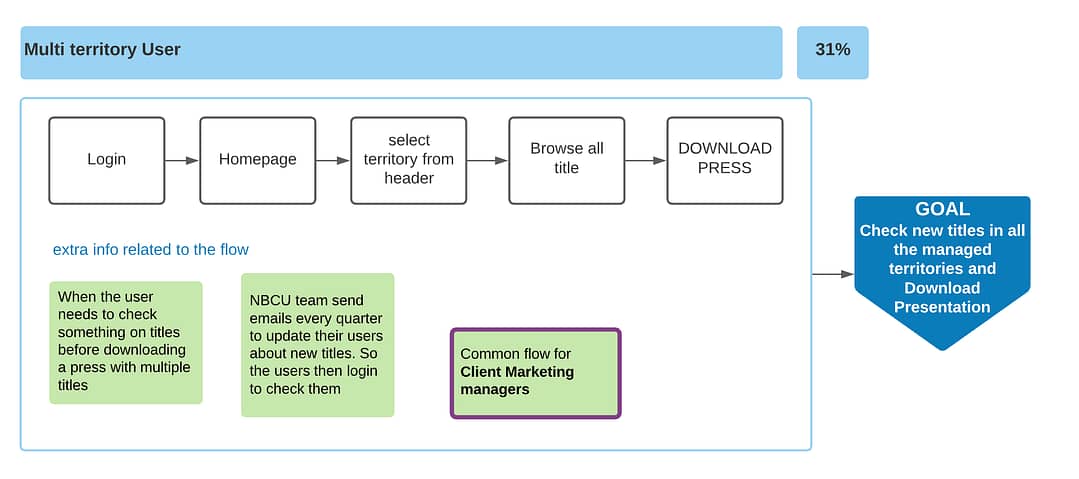 Multi territory User

31%

Login

Homepage

select territory from header

Browse all title

DOWNLOAD PRESS

extra info related to the flow

When the user needs to check something on titles before downloading a press with multiple titles

NBCU team send emails every quarter to update their users about new titles. So the users then login to check them

Common flow for **Client Marketing managers**

GOAL
Check new titles in all the managed territories and Download Presentation